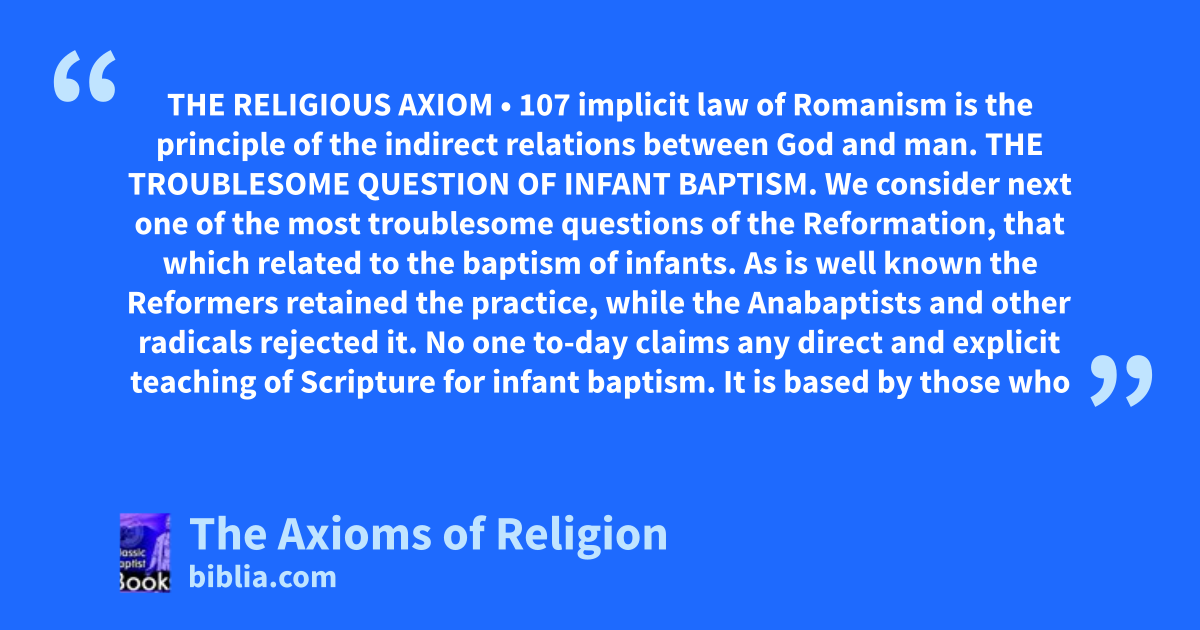 “

THE RELIGIOUS AXIOM • 107 implicit law of Romanism is the principle of the indirect relations between God and man. THE TROUBLESOME QUESTION OF INFANT BAPTISM. We consider next one of the most troublesome questions of the Reformation, that which related to the baptism of infants. As is well known the Reformers retained the practice, while the Anabaptists and other radicals rejected it. No one to-day claims any direct and explicit teaching of Scripture for infant baptism. It is based by those who

”

lassic
aptist
Book

The Axioms of Religion
biblia.com